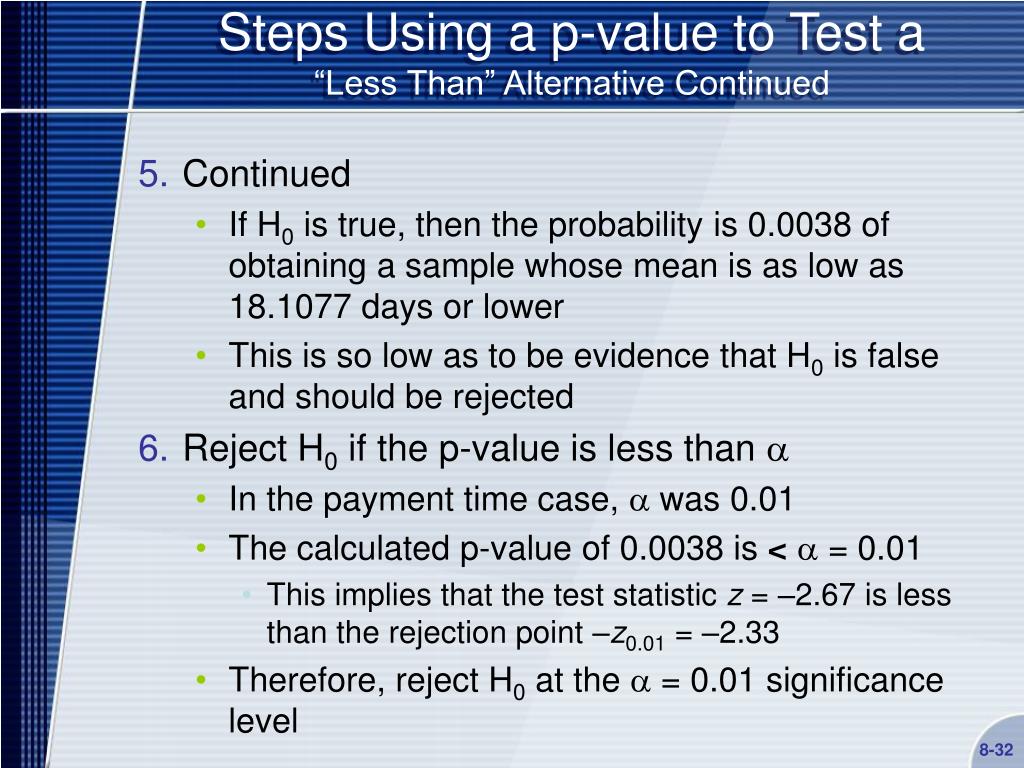 Steps Using a p-value to Test a
“Less Than” Alternative Continued

5. Continued
• If $H_0$ is true, then the probability is 0.0038 of obtaining a sample whose mean is as low as 18.1077 days or lower
• This is so low as to be evidence that $H_0$ is false and should be rejected

6. Reject $H_0$ if the p-value is less than $\alpha$
• In the payment time case, $\alpha$ was 0.01
• The calculated p-value of 0.0038 is < $\alpha$ = 0.01
• This implies that the test statistic $z = –2.67$ is less than the rejection point $–z_{0.01} = –2.33$
• Therefore, reject $H_0$ at the $\alpha$ = 0.01 significance level

8-32